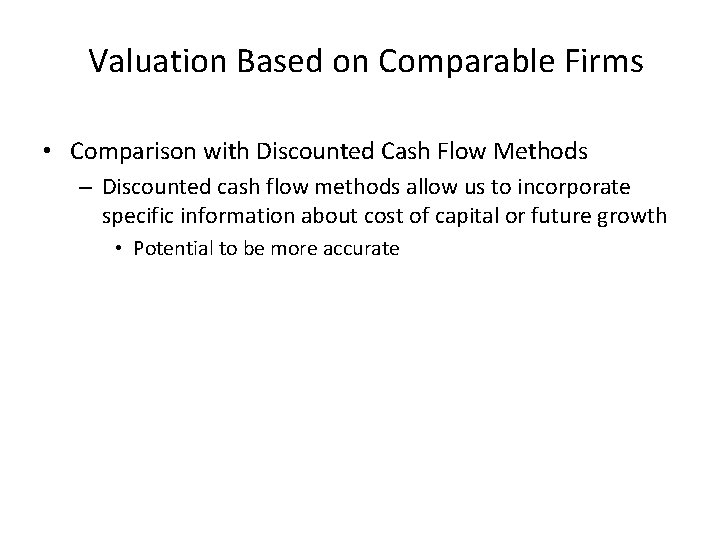 Valuation Based on Comparable Firms

• Comparison with Discounted Cash Flow Methods
– Discounted cash flow methods allow us to incorporate specific information about cost of capital or future growth
• Potential to be more accurate